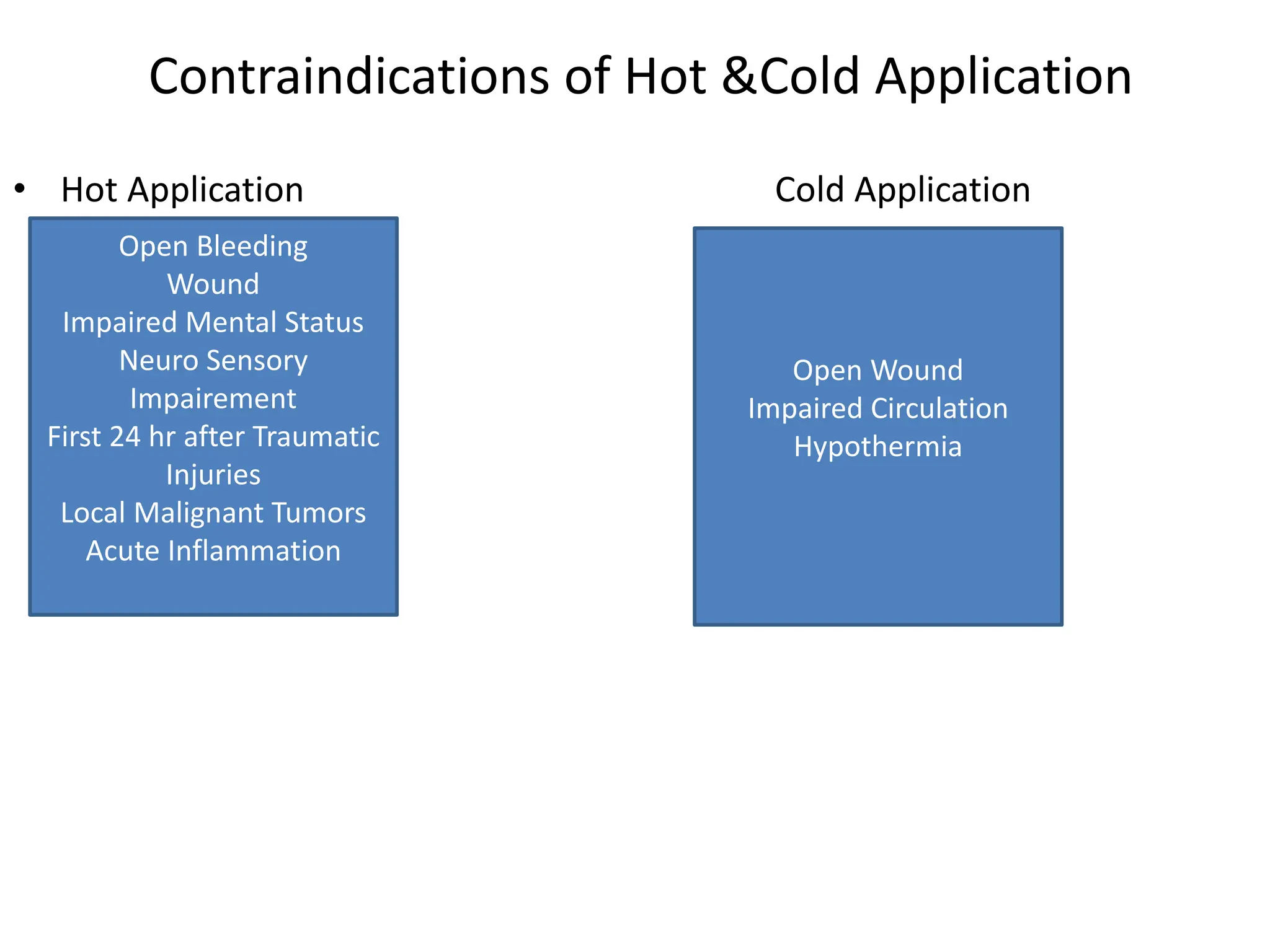 Contraindications of Hot &Cold Application

• Hot Application

Open Bleeding
Wound
Impaired Mental Status
Neuro Sensory Impairement
First 24 hr after Traumatic Injuries
Local Malignant Tumors
Acute Inflammation

Cold Application

Open Wound
Impaired Circulation
Hypothermia